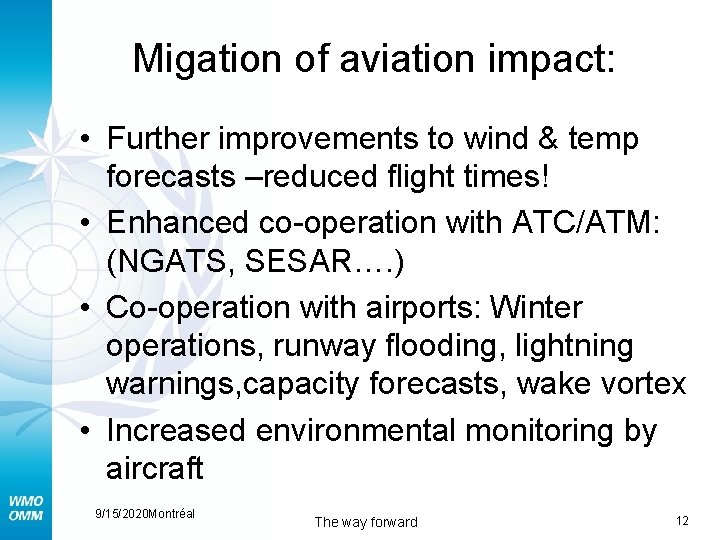 Migation of aviation impact:

• Further improvements to wind & temp forecasts –reduced flight times!

• Enhanced co-operation with ATC/ATM: (NGATS, SESAR….)

• Co-operation with airports: Winter operations, runway flooding, lightning warnings,capacity forecasts, wake vortex

• Increased environmental monitoring by aircraft

WMO
OMM

9/15/2020Montréal

The way forward

12